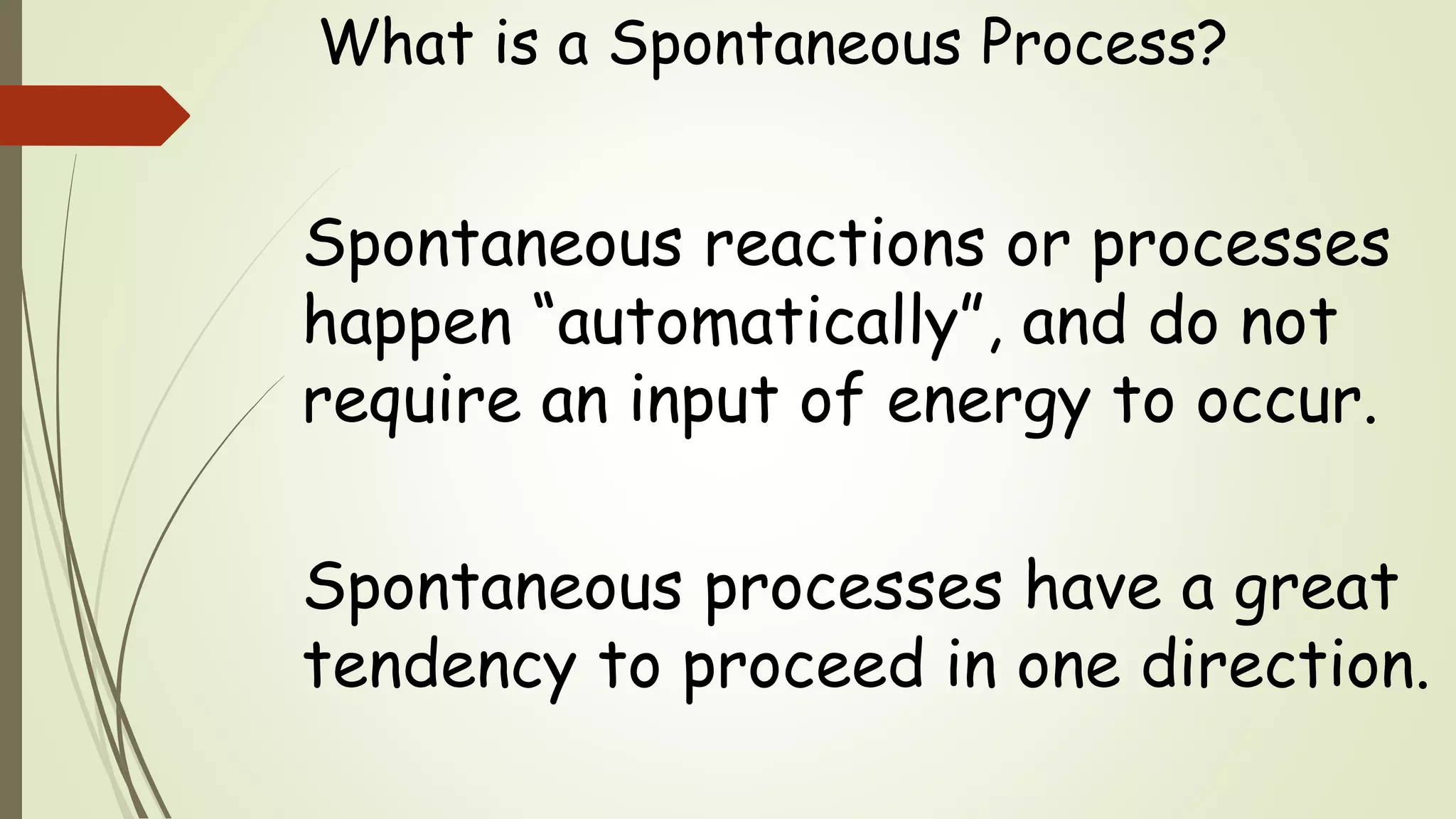 What is a Spontaneous Process?

Spontaneous reactions or processes happen “automatically”, and do not require an input of energy to occur.

Spontaneous processes have a great tendency to proceed in one direction.